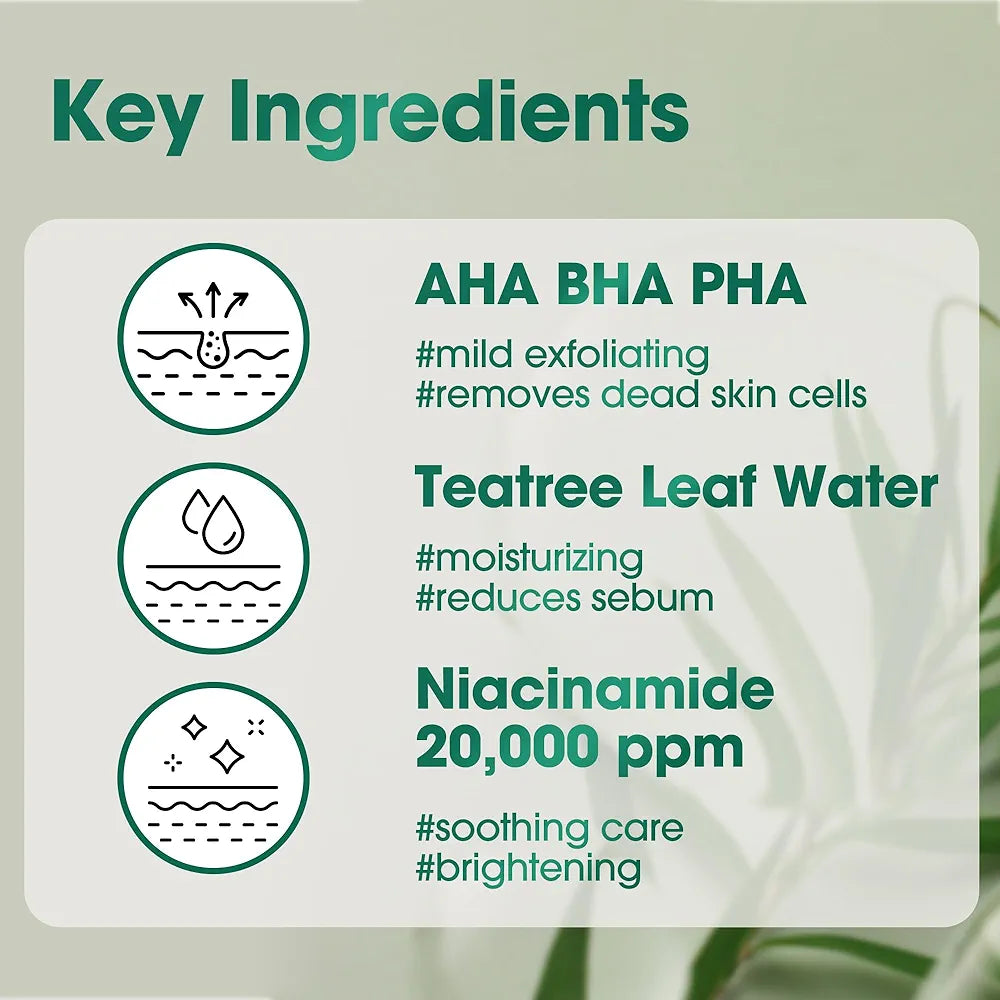 Key Ingredients

AHA BHA PHA

#mild exfoliating
#removes dead skin cells

Teatree Leaf Water

#moisturizing
#reduces sebum

Niacinamide 20,000 ppm

#soothing care
#brightening